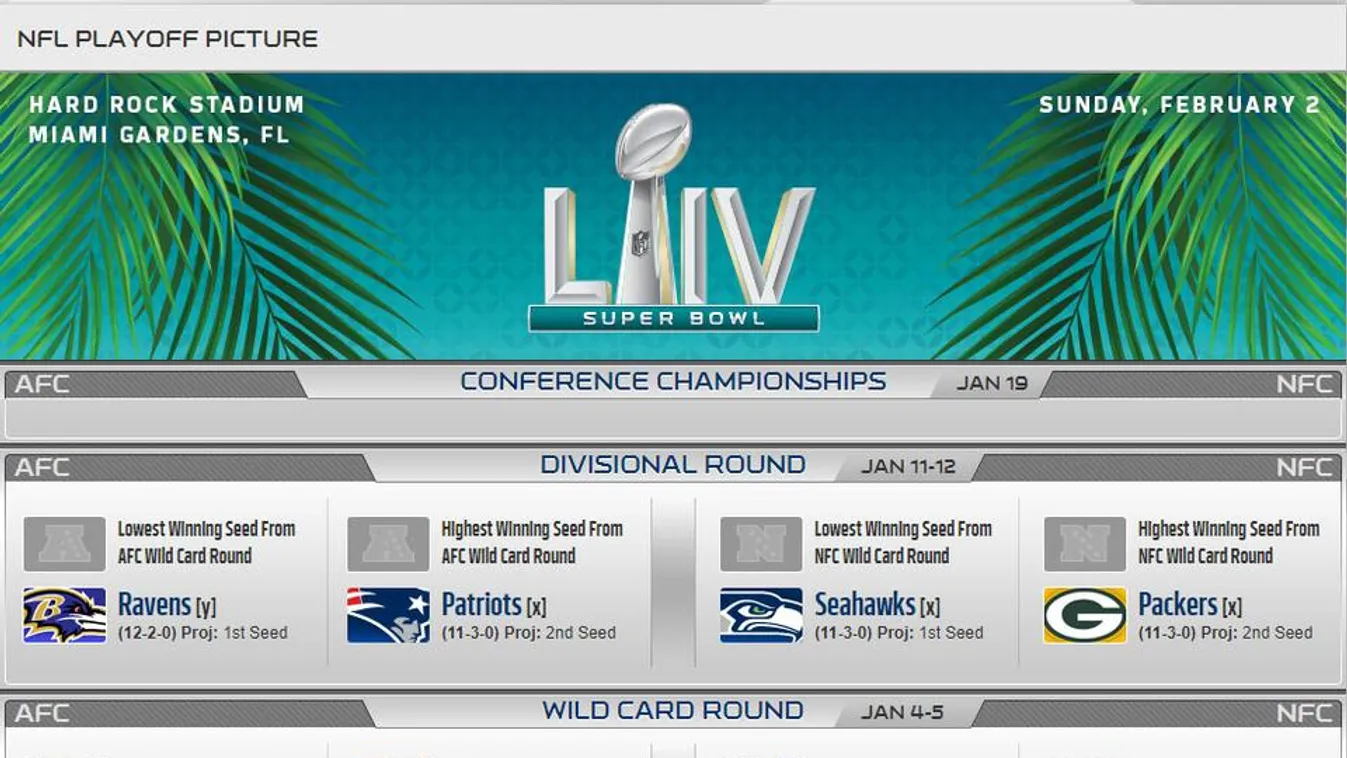 NFL PLAYOFF PICTURE

HARD ROCK STADIUM
MIAMI GARDENS, FL

SUNDAY, FEBRUARY 2

LIV
SUPER BOWL

AFC CONFERENCE CHAMPIONSHIPS JAN 19 NFC

AFC DIVISIONAL ROUND JAN 11-12 NFC

Lowest Winning Seed From AFC Wild Card Round

Ravens [y]
(12-2-0) Proj: 1st Seed

Highest Winning Seed From AFC Wild Card Round

Patriots [x]
(11-3-0) Proj: 2nd Seed

Lowest Winning Seed From NFC Wild Card Round

Seahawks [x]
(11-3-0) Proj: 1st Seed

Highest Winning Seed From NFC Wild Card Round

Packers [x]
(11-3-0) Proj: 2nd Seed

AFC WILD CARD ROUND JAN 4-5 NFC